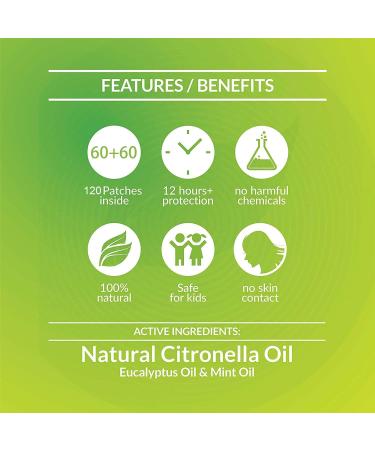 FEATURES / BENEFITS

60+60

120 Patches inside

12 hours+ protection

no harmful chemicals

100% natural

Safe for kids

no skin contact

ACTIVE INGREDIENTS:

Natural Citronella Oil

Eucalyptus Oil & Mint Oil